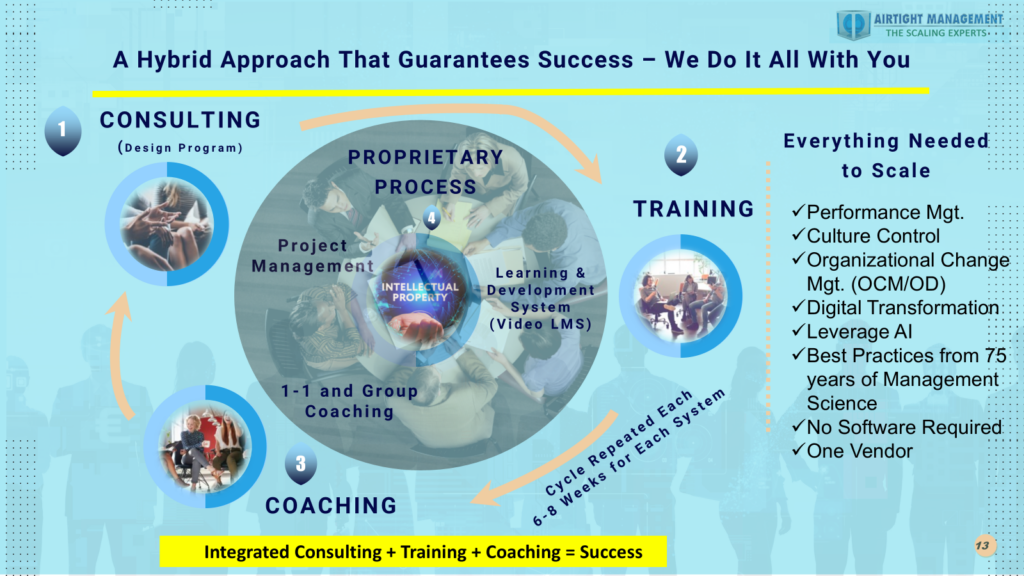 AIRTIGHT MANAGEMENT
THE SCALING EXPERTS

A Hybrid Approach That Guarantees Success – We Do It All With You

1
CONSULTING
(Design Program)

PROPRIETARY PROCESS

4

Project Management

INTELLECTUAL PROPERTY

Learning & Development System (Video LMS)

1-1 and Group Coaching

2
TRAINING

3
COACHING

Cycle Repeated Each 6-8 Weeks for Each System

Everything Needed to Scale

✓Performance Mgt.
✓Culture Control
✓Organizational Change Mgt. (OCM/OD)
✓Digital Transformation
✓Leverage AI
✓Best Practices from 75 years of Management Science
✓No Software Required
✓One Vendor

Integrated Consulting + Training + Coaching = Success

13